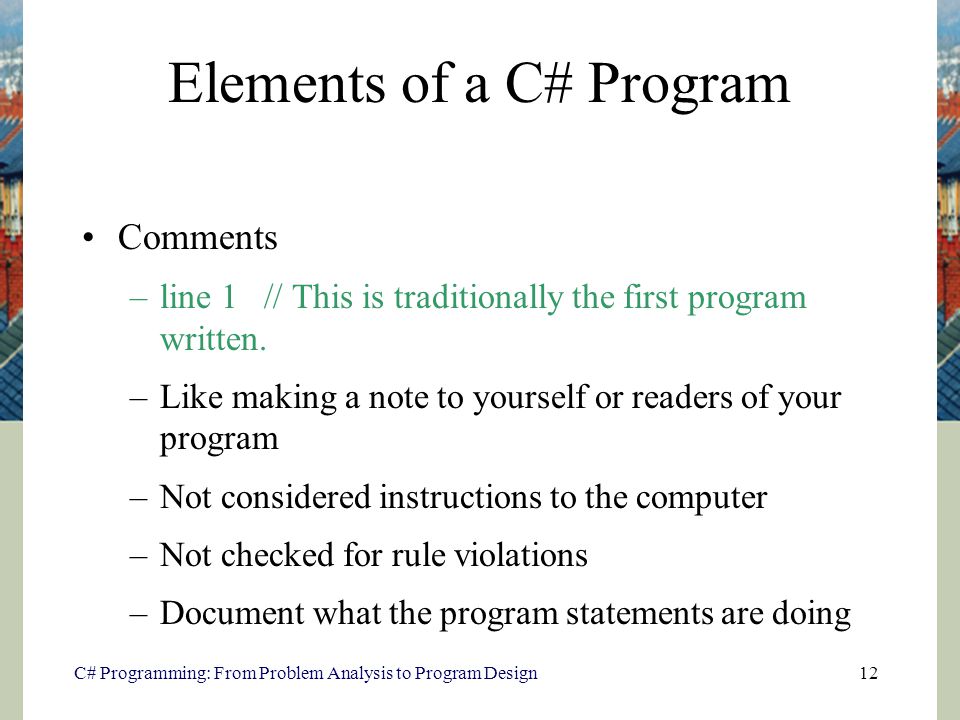 Elements of a C# Program

• Comments

– line 1 // This is traditionally the first program written.

– Like making a note to yourself or readers of your program

– Not considered instructions to the computer

– Not checked for rule violations

– Document what the program statements are doing

C# Programming: From Problem Analysis to Program Design

12